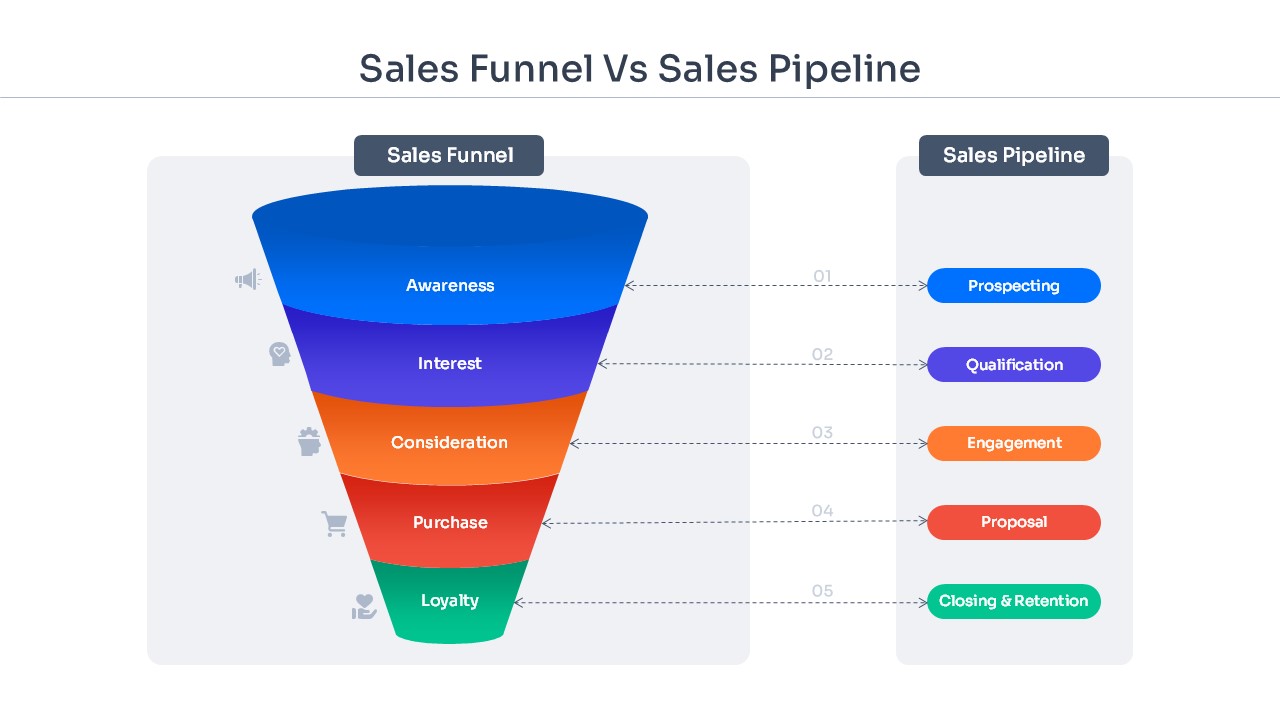 Sales Funnel Vs Sales Pipeline

Sales Funnel

Awareness

Interest

Consideration

Purchase

Loyalty

01

02

03

04

05

Sales Pipeline

Prospecting

Qualification

Engagement

Proposal

Closing & Retention